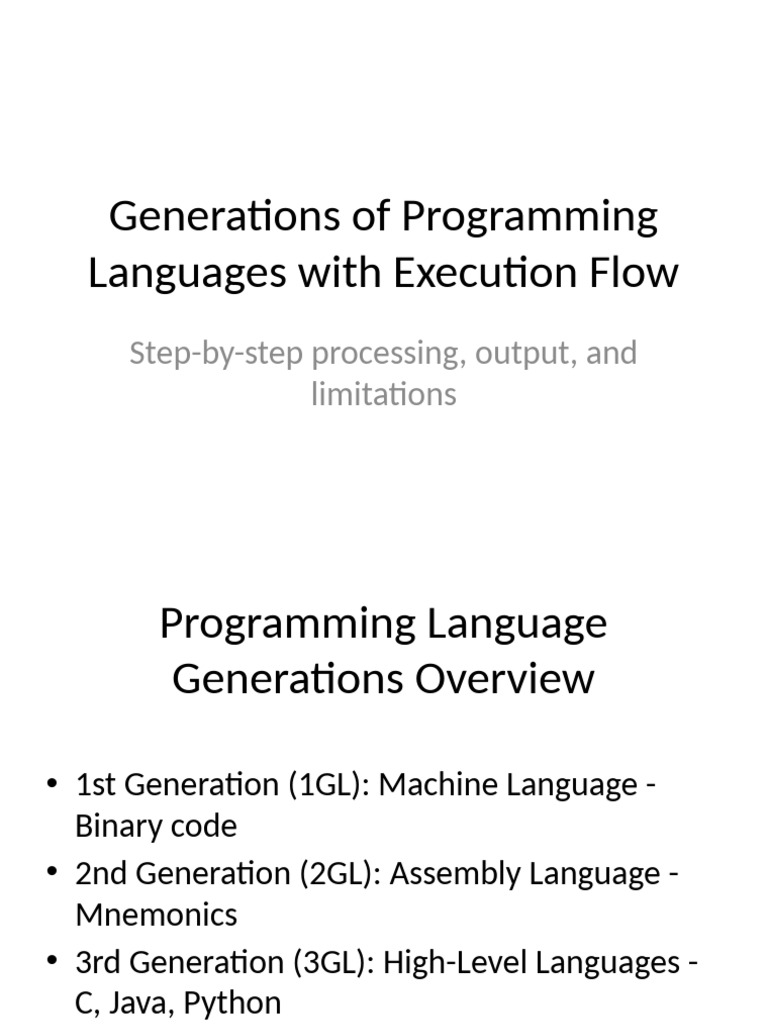 Generations of Programming Languages with Execution Flow

Step-by-step processing, output, and limitations

Programming Language Generations Overview

• 1st Generation (1GL): Machine Language - Binary code
• 2nd Generation (2GL): Assembly Language - Mnemonics
• 3rd Generation (3GL): High-Level Languages - C, Java, Python